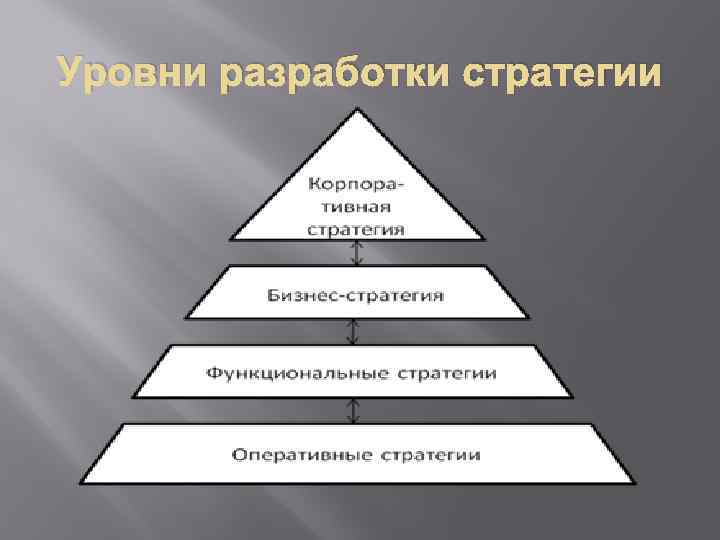 Уровни разработки стратегии

Корпоративная стратегия

Бизнес-стратегия

Функциональные стратегии

Оперативные стратегии